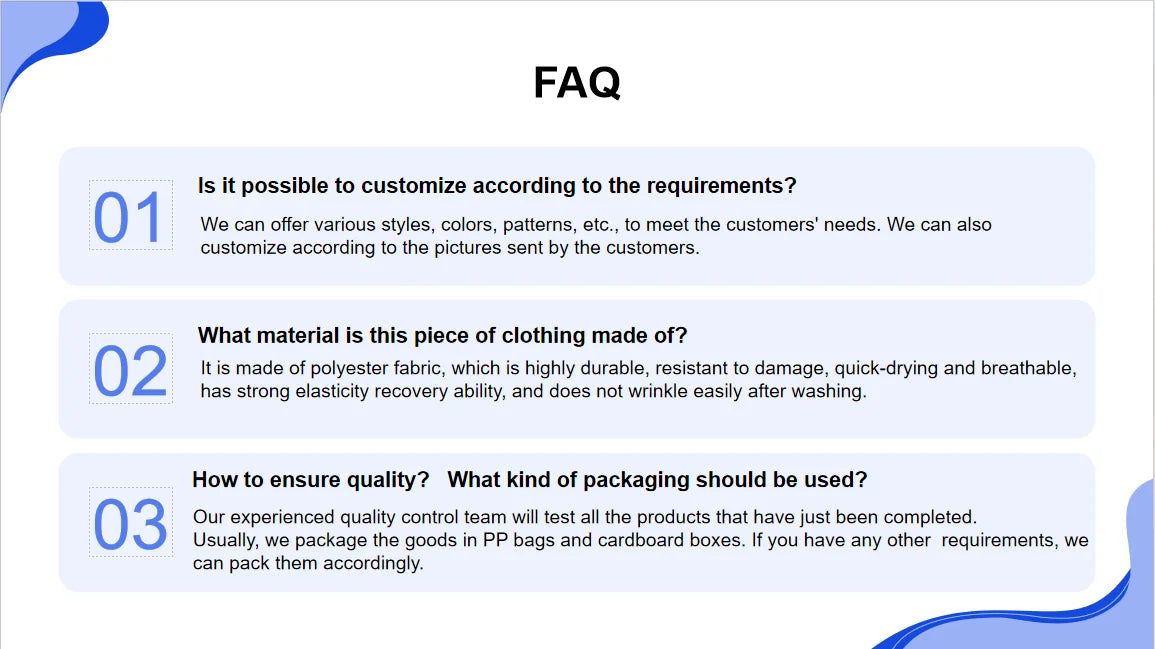 FAQ

01

Is it possible to customize according to the requirements?

We can offer various styles, colors, patterns, etc., to meet the customers' needs. We can also customize according to the pictures sent by the customers.

02

What material is this piece of clothing made of?

It is made of polyester fabric, which is highly durable, resistant to damage, quick-drying and breathable, has strong elasticity recovery ability, and does not wrinkle easily after washing.

03

How to ensure quality? What kind of packaging should be used?

Our experienced quality control team will test all the products that have just been completed.
Usually, we package the goods in PP bags and cardboard boxes. If you have any other requirements, we can pack them accordingly.